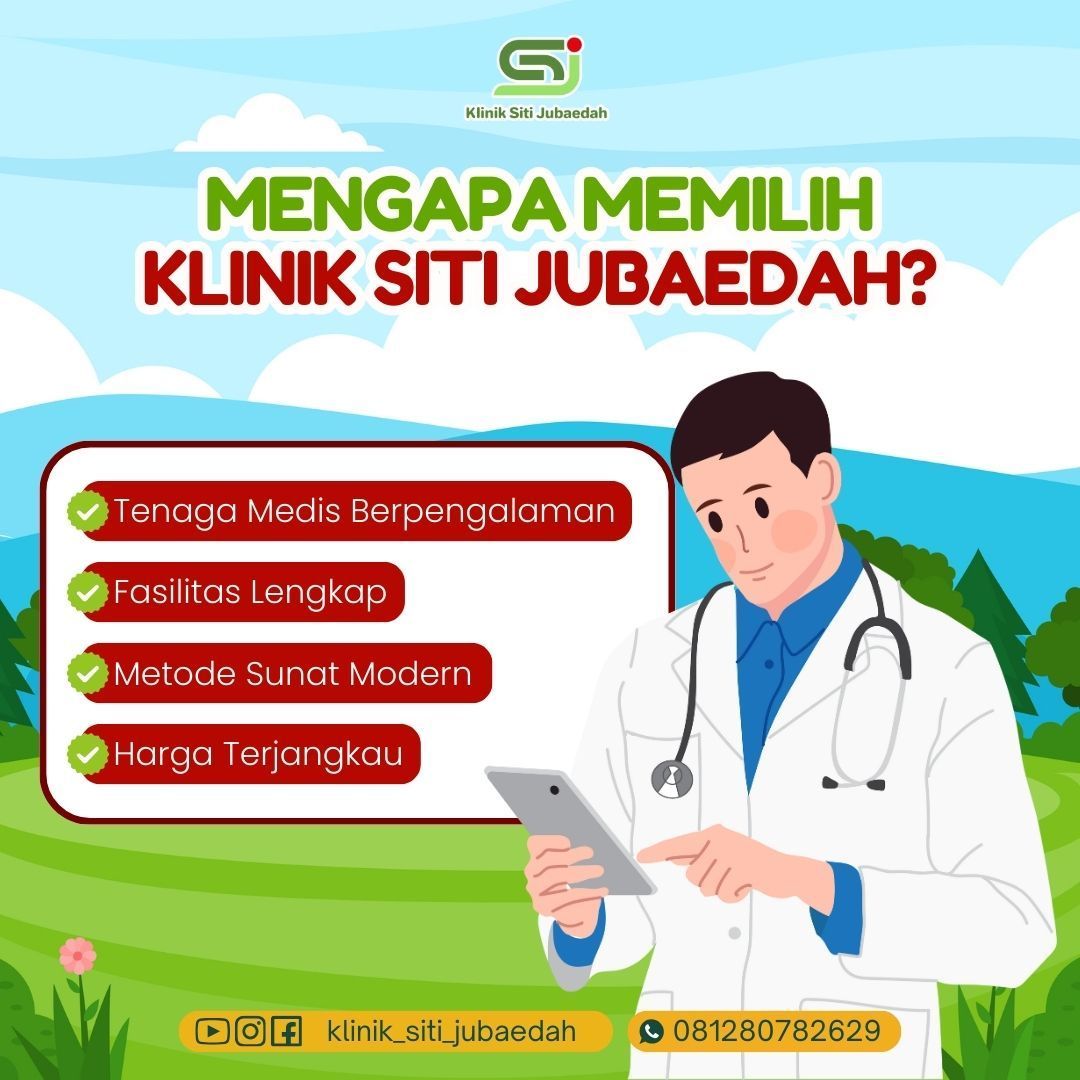 SJ
Klinik Siti Jubaedah

MENGAPA MEMILIH
KLINIK SITI JUBAEDAH?

Tenaga Medis Berpengalaman

Fasilitas Lengkap

Metode Sunat Modern

Harga Terjangkau

klinik_siti_jubaedah

081280782629